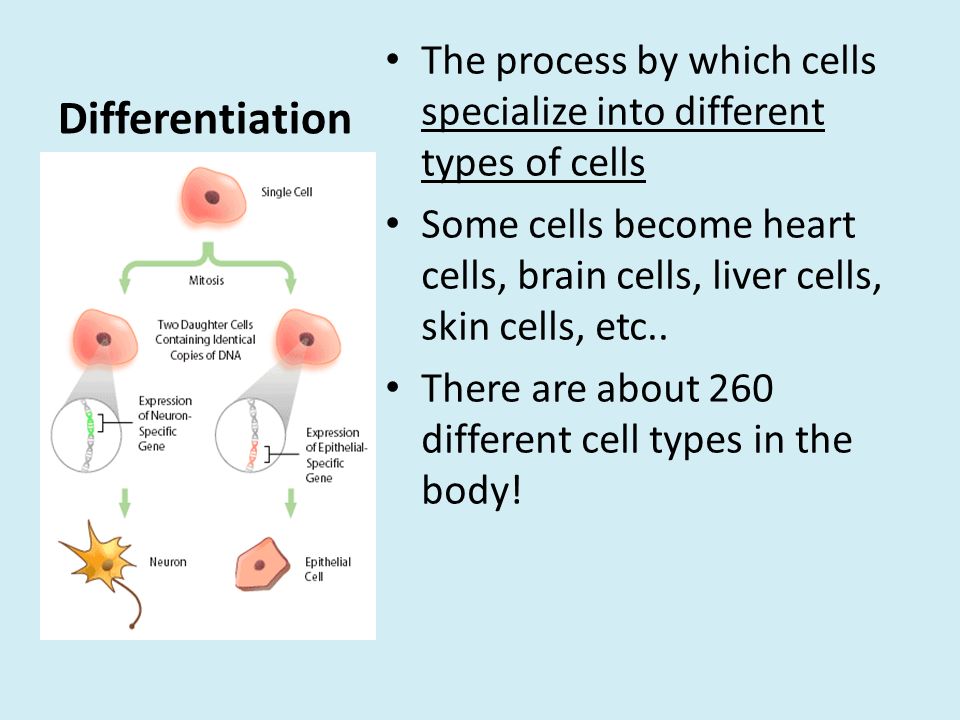 Differentiation

Single Cell

Mitosis

Two Daughter Cells Containing Identical Copies of DNA

Expression of Neuron-Specific Gene

Expression of Epithelial-Specific Gene

Neuron

Epithelial Cell

• The process by which cells specialize into different types of cells

• Some cells become heart cells, brain cells, liver cells, skin cells, etc..

• There are about 260 different cell types in the body!